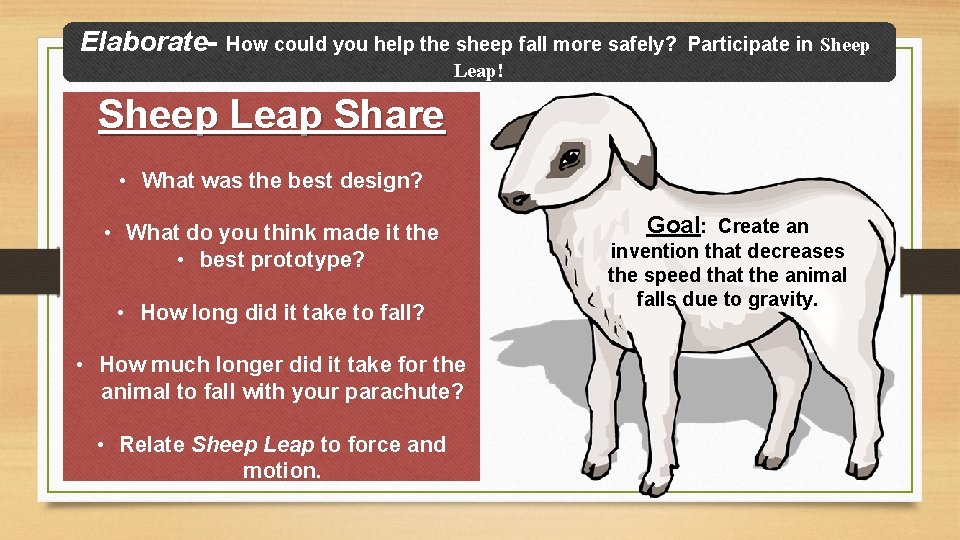 Elaborate- How could you help the sheep fall more safely? Participate in Sheep Leap!

Sheep Leap Share

• What was the best design?

• What do you think made it the
• best prototype?

• How long did it take to fall?

• How much longer did it take for the animal to fall with your parachute?

• Relate Sheep Leap to force and motion.

Goal: Create an invention that decreases the speed that the animal falls due to gravity.